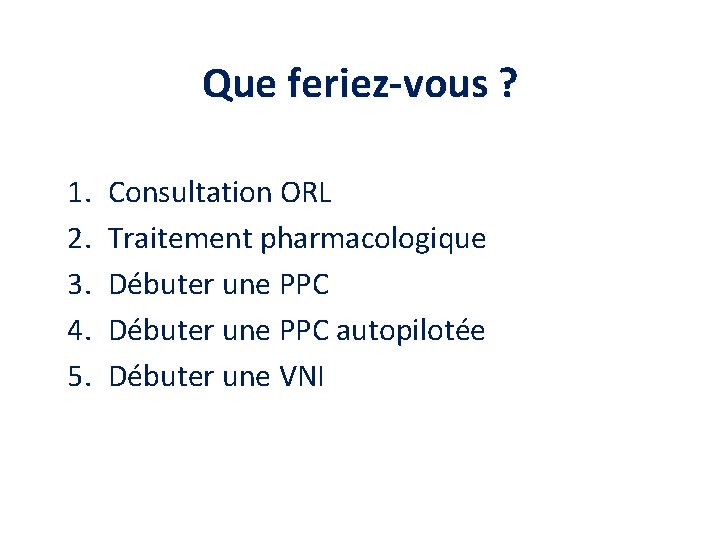 Que feriez-vous ?

1. Consultation ORL
2. Traitement pharmacologique
3. Débuter une PPC
4. Débuter une PPC autopilotée
5. Débuter une VNI